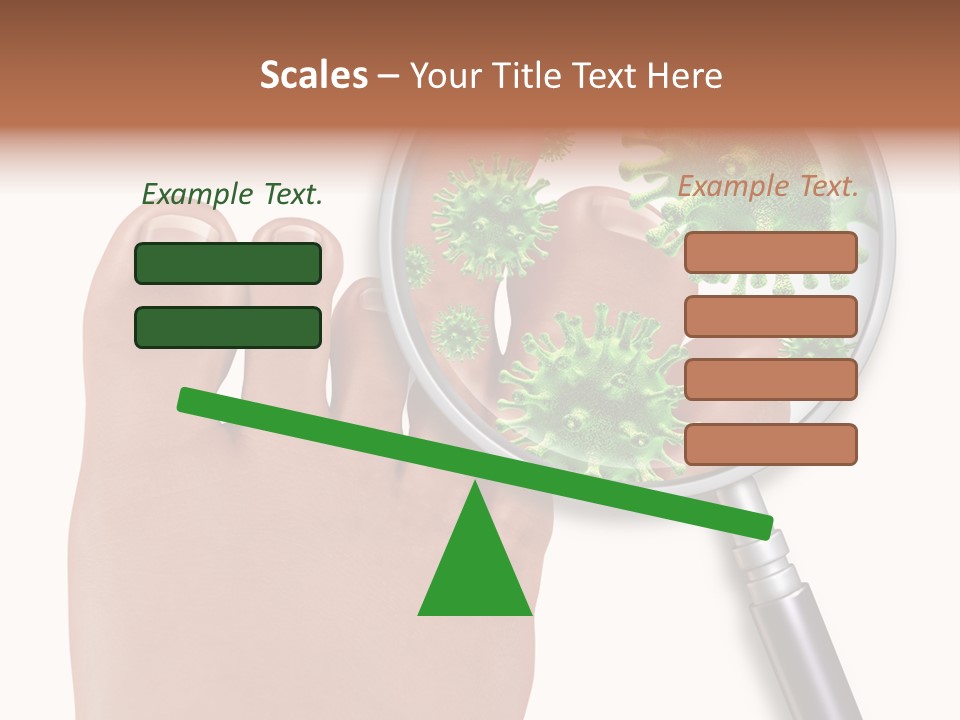 Scales – Your Title Text Here

Example Text.

Example Text.